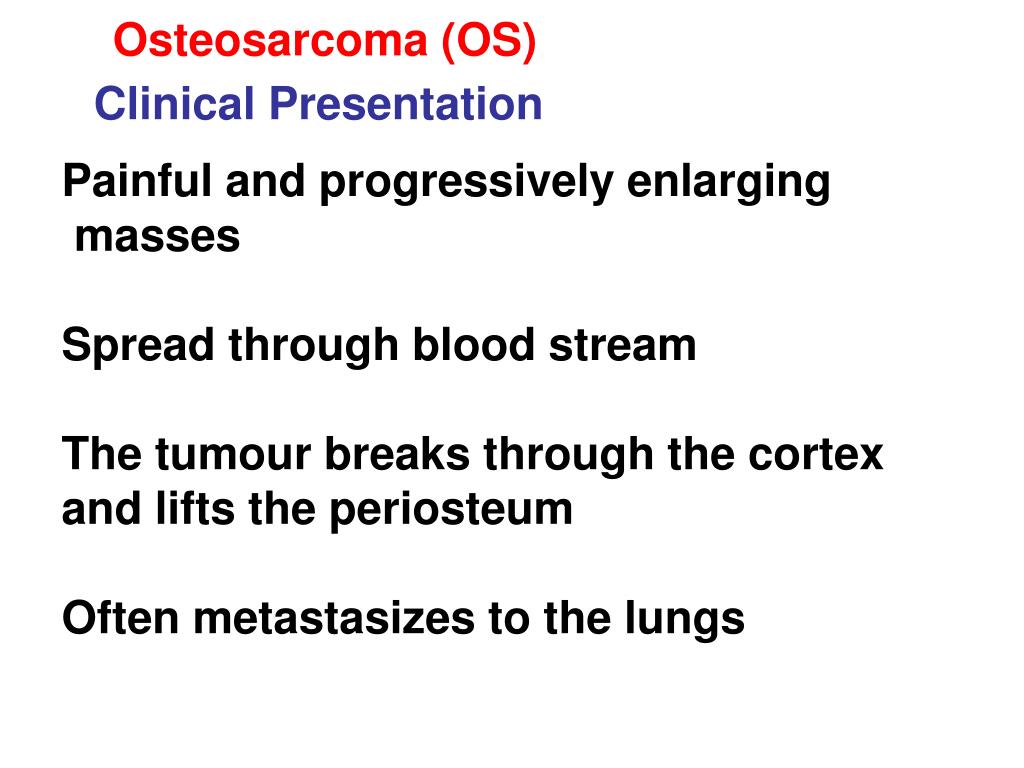 Osteosarcoma (OS)
Clinical Presentation

Painful and progressively enlarging masses

Spread through blood stream

The tumour breaks through the cortex and lifts the periosteum

Often metastasizes to the lungs